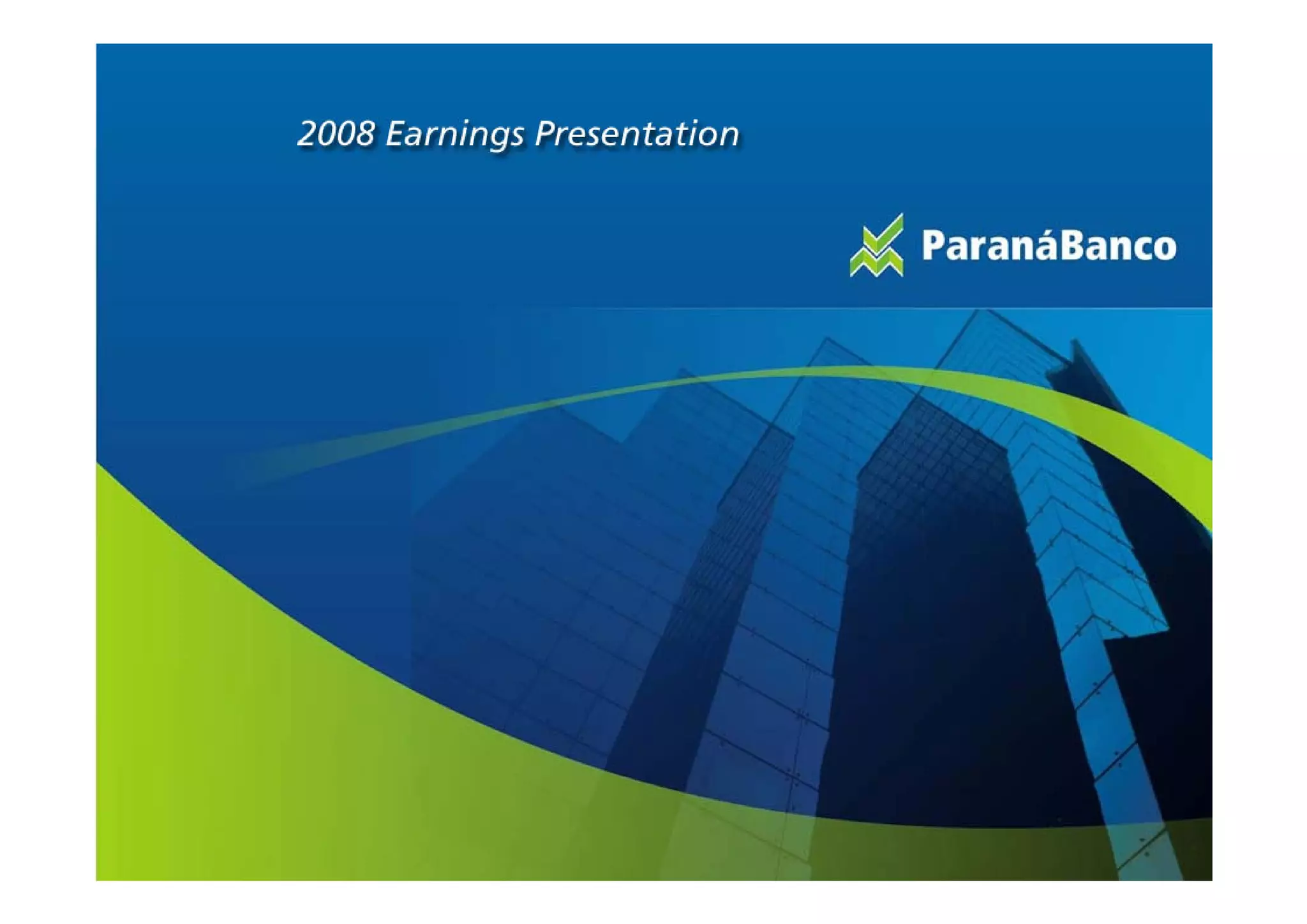 2008 Earnings Presentation

ParanáBanco